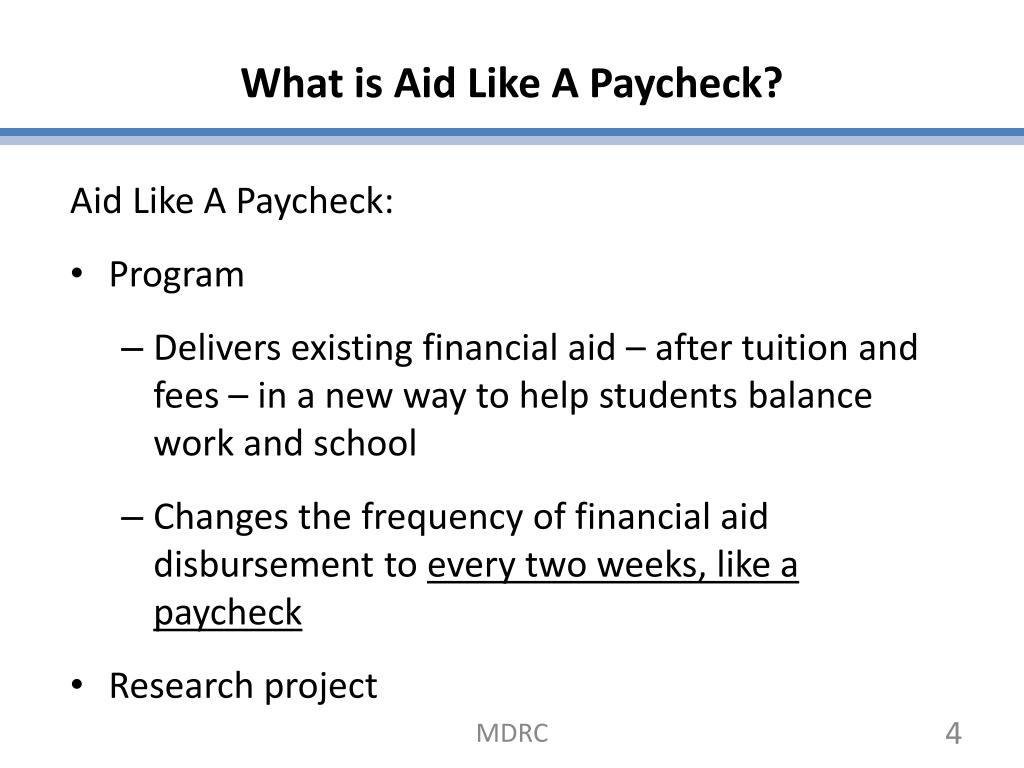 What is Aid Like A Paycheck?

Aid Like A Paycheck:

• Program

– Delivers existing financial aid – after tuition and fees – in a new way to help students balance work and school

– Changes the frequency of financial aid disbursement to every two weeks, like a paycheck

• Research project

MDRC

4